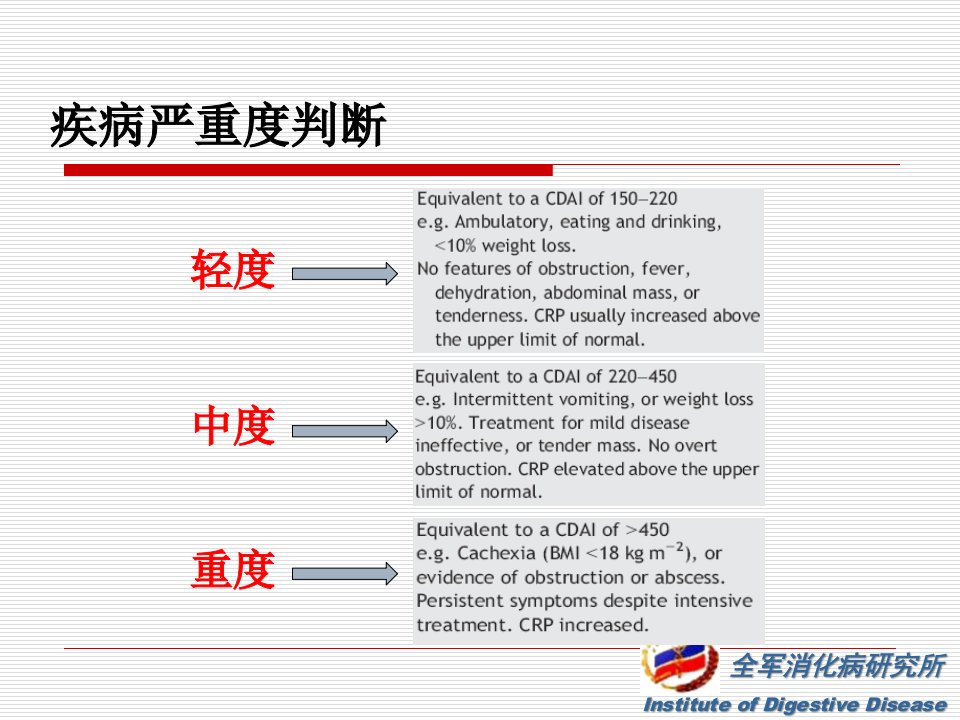 疾病严重度判断

轻度

Equivalent to a CDAI of 150–220
e.g. Ambulatory, eating and drinking, <10% weight loss.
No features of obstruction, fever, dehydration, abdominal mass, or tenderness. CRP usually increased above the upper limit of normal.

中度

Equivalent to a CDAI of 220–450
e.g. Intermittent vomiting, or weight loss >10%. Treatment for mild disease ineffective, or tender mass. No overt obstruction. CRP elevated above the upper limit of normal.

重度

Equivalent to a CDAI of >450
e.g. Cachexia (BMI <18 kg $m^{-2}$), or evidence of obstruction or abscess. Persistent symptoms despite intensive treatment. CRP increased.

全军消化病研究所
Institute of Digestive Disease